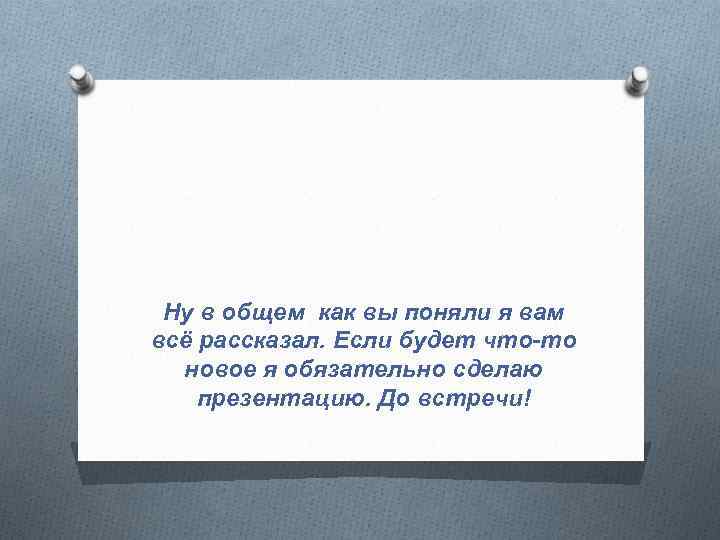 Ну в общем  как вы поняли я вам всё рассказал. Если будет что-то новое я обязательно сделаю презентацию. До встречи!